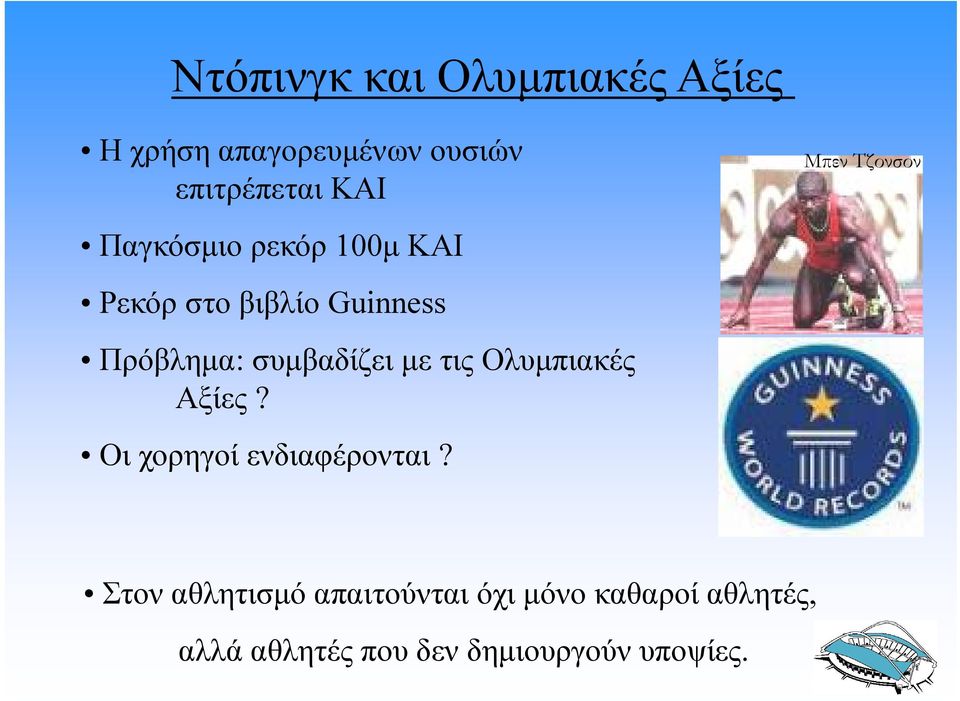 Ντόπινγκ και Ολυμπιακές Αξίες

• Η χρήση απαγορευμένων ουσιών επιτρέπεται ΚΑΙ

• Παγκόσμιο ρεκόρ 100μ ΚΑΙ

• Ρεκόρ στο βιβλίο Guinness

• Πρόβλημα: συμβαδίζει με τις Ολυμπιακές Αξίες ?

• Οι χορηγοί ενδιαφέρονται ?

Μπεν Τζονσον

GUINNESS WORLD RECORDS TM

• Στον αθλητισμό απαιτούνται όχι μόνο καθαροί αθλητές, αλλά αθλητές που δεν δημιουργούν υποψίες.